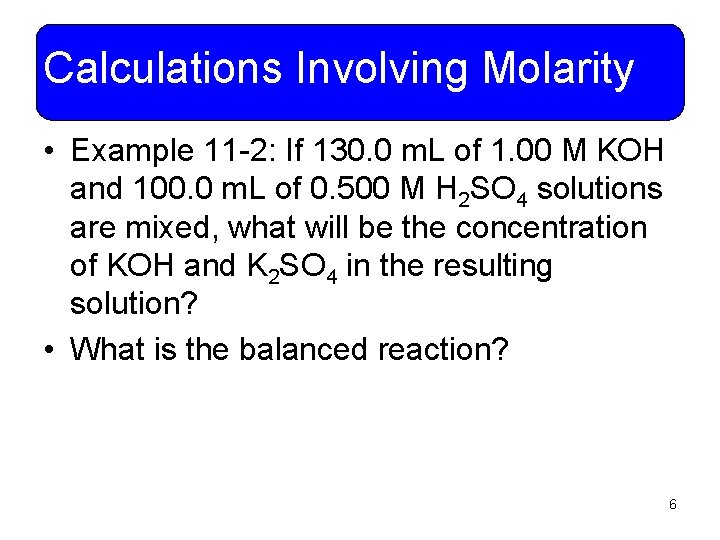 Calculations Involving Molarity

• Example 11-2: If 130.0 mL of 1.00 M KOH and 100.0 mL of 0.500 M $H_2SO_4$ solutions are mixed, what will be the concentration of KOH and $K_2SO_4$ in the resulting solution?

• What is the balanced reaction?

6